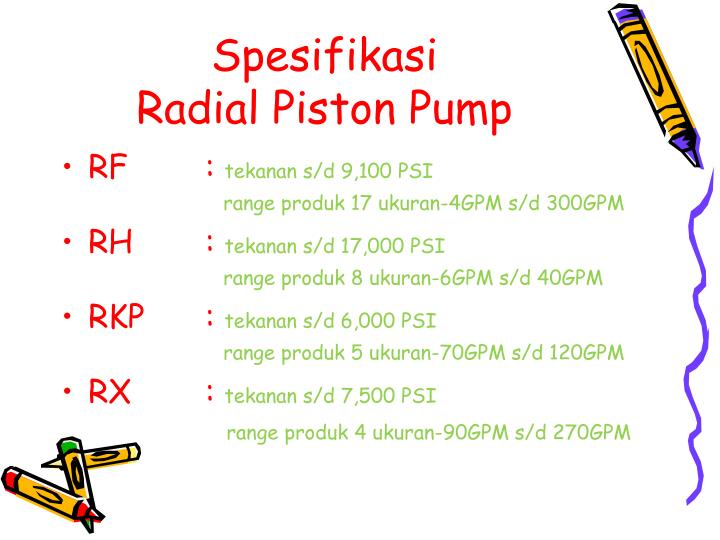 Spesifikasi
Radial Piston Pump

• RF : tekanan s/d 9,100 PSI
range produk 17 ukuran-4GPM s/d 300GPM

• RH : tekanan s/d 17,000 PSI
range produk 8 ukuran-6GPM s/d 40GPM

• RKP : tekanan s/d 6,000 PSI
range produk 5 ukuran-70GPM s/d 120GPM

• RX : tekanan s/d 7,500 PSI
range produk 4 ukuran-90GPM s/d 270GPM